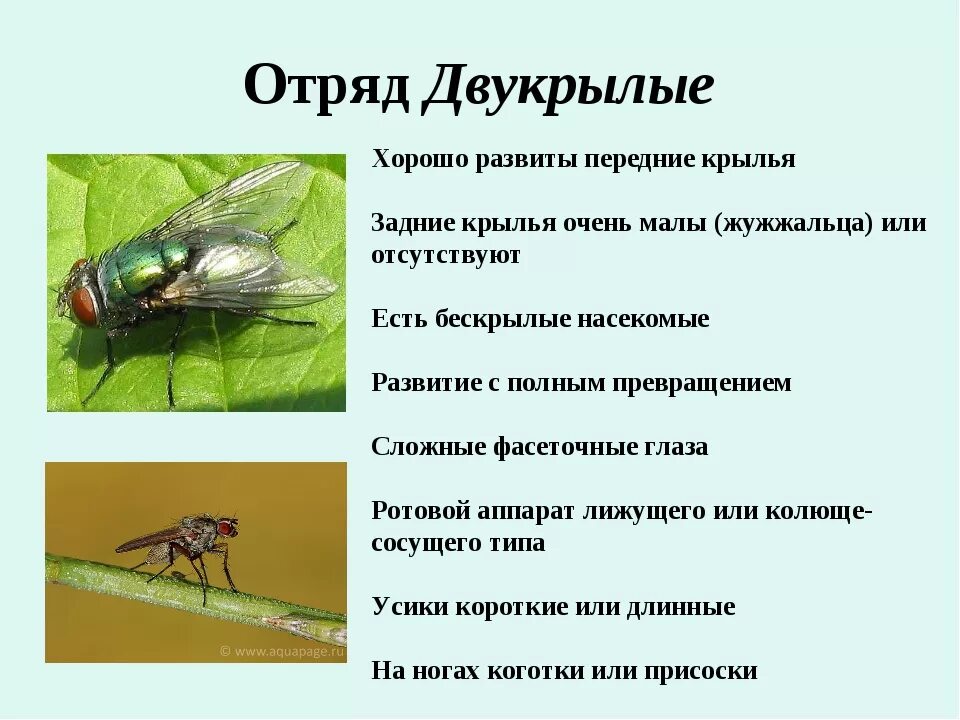 Отряд Двукрылые

Хорошо развиты передние крылья

Задние крылья очень малы (жужжальца) или отсутствуют

Есть бескрылые насекомые

Развитие с полным превращением

Сложные фасеточные глаза

Ротовой аппарат лижущего или колюще-сосущего типа

Усики короткие или длинные

На ногах коготки или присоски

© www.aquapage.ru